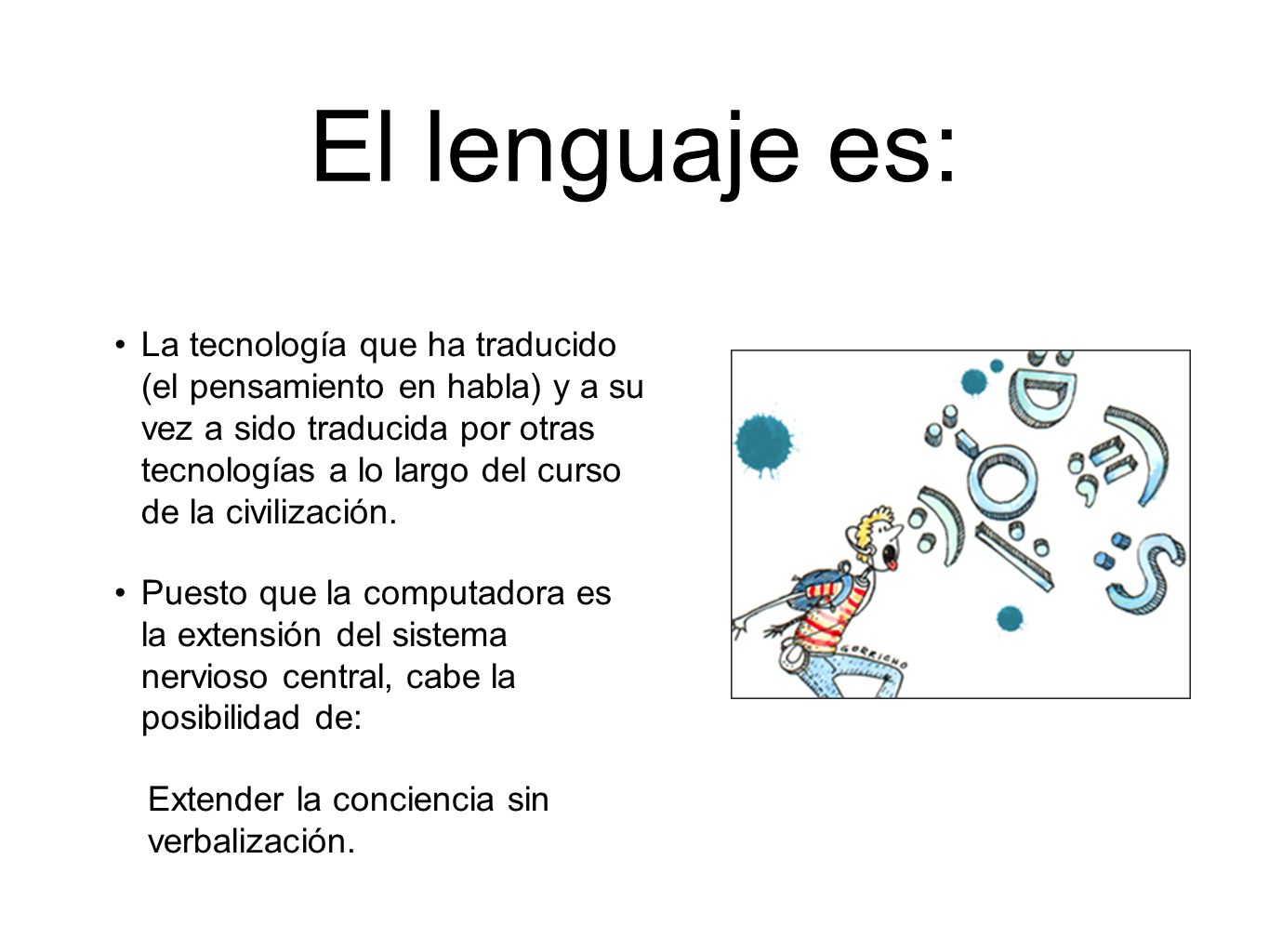 El lenguaje es:

• La tecnología que ha traducido (el pensamiento en habla) y a su vez a sido traducida por otras tecnologías a lo largo del curso de la civilización.

• Puesto que la computadora es la extensión del sistema nervioso central, cabe la posibilidad de:

Extender la conciencia sin verbalización.

GORRICHO